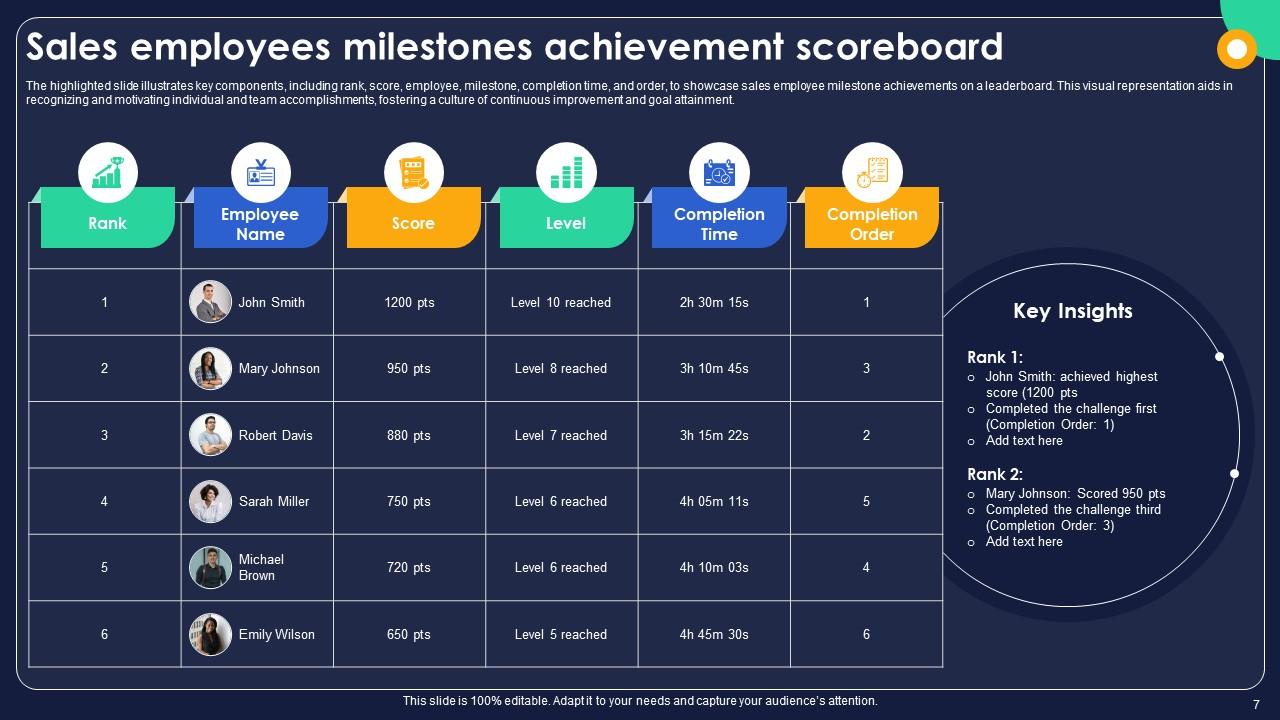 Sales employees milestones achievement scoreboard

The highlighted slide illustrates key components, including rank, score, employee, milestone, completion time, and order, to showcase sales employee milestone achievements on a leaderboard. This visual representation aids in recognizing and motivating individual and team accomplishments, fostering a culture of continuous improvement and goal attainment.

| Rank | Employee Name | Score | Level | Completion Time | Completion Order |
|---|---|---|---|---|---|
| 1 | John Smith | 1200 pts | Level 10 reached | 2h 30m 15s | 1 |
| 2 | Mary Johnson | 950 pts | Level 8 reached | 3h 10m 45s | 3 |
| 3 | Robert Davis | 880 pts | Level 7 reached | 3h 15m 22s | 2 |
| 4 | Sarah Miller | 750 pts | Level 6 reached | 4h 05m 11s | 5 |
| 5 | Michael Brown | 720 pts | Level 6 reached | 4h 10m 03s | 4 |
| 6 | Emily Wilson | 650 pts | Level 5 reached | 4h 45m 30s | 6 |

Key Insights

Rank 1:
o John Smith: achieved highest score (1200 pts
o Completed the challenge first (Completion Order: 1)
o Add text here

Rank 2:
o Mary Johnson: Scored 950 pts
o Completed the challenge third (Completion Order: 3)
o Add text here

This slide is 100% editable. Adapt it to your needs and capture your audience's attention.

7